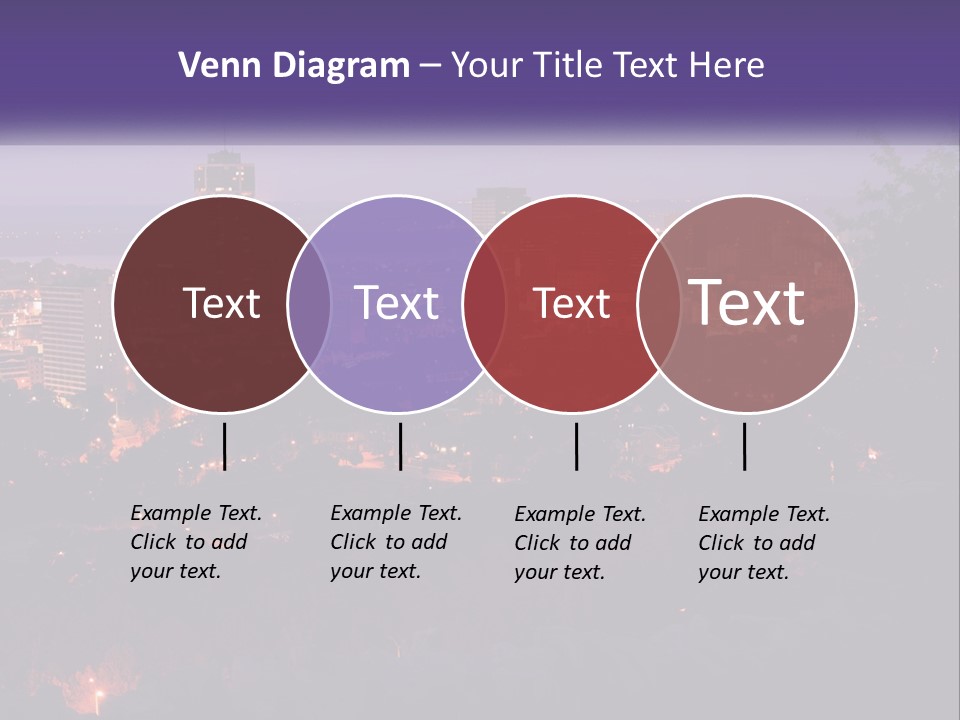 Venn Diagram – Your Title Text Here

Text

Text

Text

Text

Example Text. Click to add your text.

Example Text. Click to add your text.

Example Text. Click to add your text.

Example Text. Click to add your text.